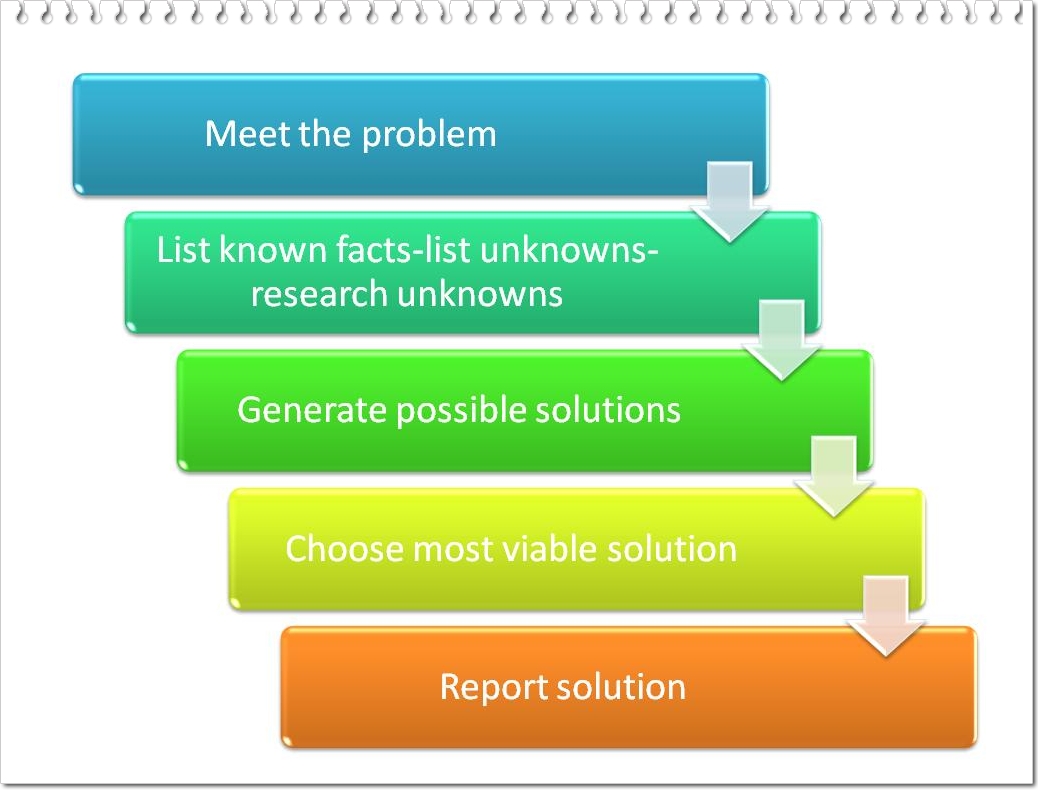 Meet the problem

List known facts-list unknowns-research unknowns

Generate possible solutions

Choose most viable solution

Report solution